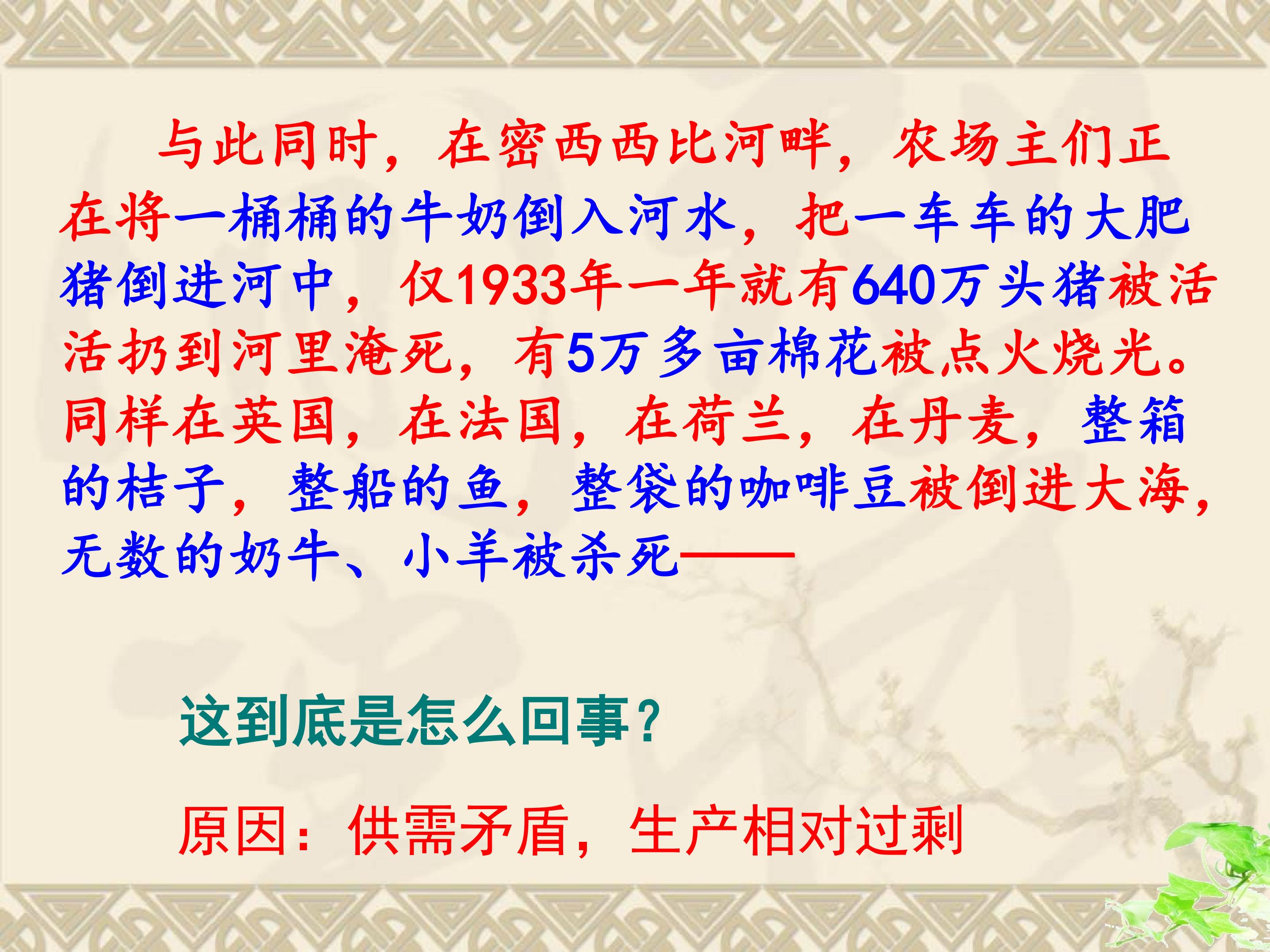 与此同时，在密西西比河畔，农场主们正在将一桶桶的牛奶倒入河水，把一车车的大肥猪倒进河中，仅1933年一年就有640万头猪被活活扔到河里淹死，有5万多亩棉花被点火烧光。同样在英国，在法国，在荷兰，在丹麦，整箱的桔子，整船的鱼，整袋的咖啡豆被倒进大海，无数的奶牛、小羊被杀死——

这到底是怎么回事？

原因：供需矛盾，生产相对过剩